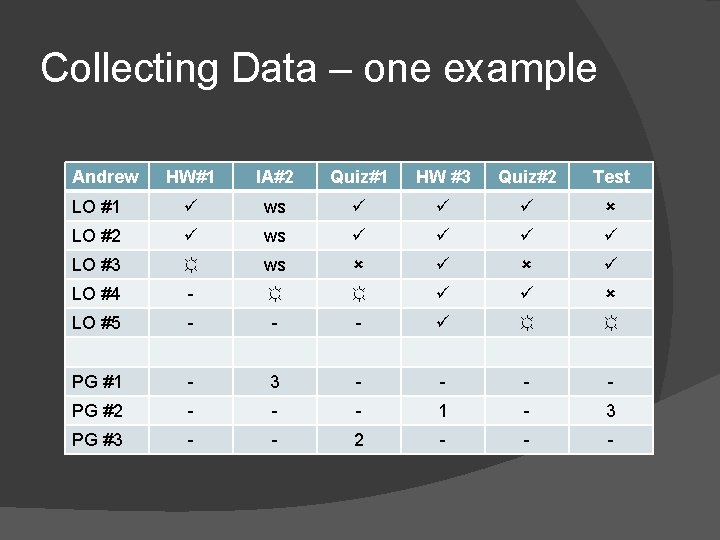 Collecting Data – one example

| Andrew | HW#1 | IA#2 | Quiz#1 | HW #3 | Quiz#2 | Test |
|---|---|---|---|---|---|---|
| LO #1 | ✓ | ws | ✓ | ✓ | ✓ | × |
| LO #2 | ✓ | ws | ✓ | ✓ | ✓ | ✓ |
| LO #3 | ☼ | ws | × | ✓ | × | ✓ |
| LO #4 | - | ☼ | ☼ | ✓ | ✓ | × |
| LO #5 | - | - | - | ✓ | ☼ | ☼ |
| | | | | | | |
| PG #1 | - | 3 | - | - | - | - |
| PG #2 | - | - | - | 1 | - | 3 |
| PG #3 | - | - | 2 | - | - | - |